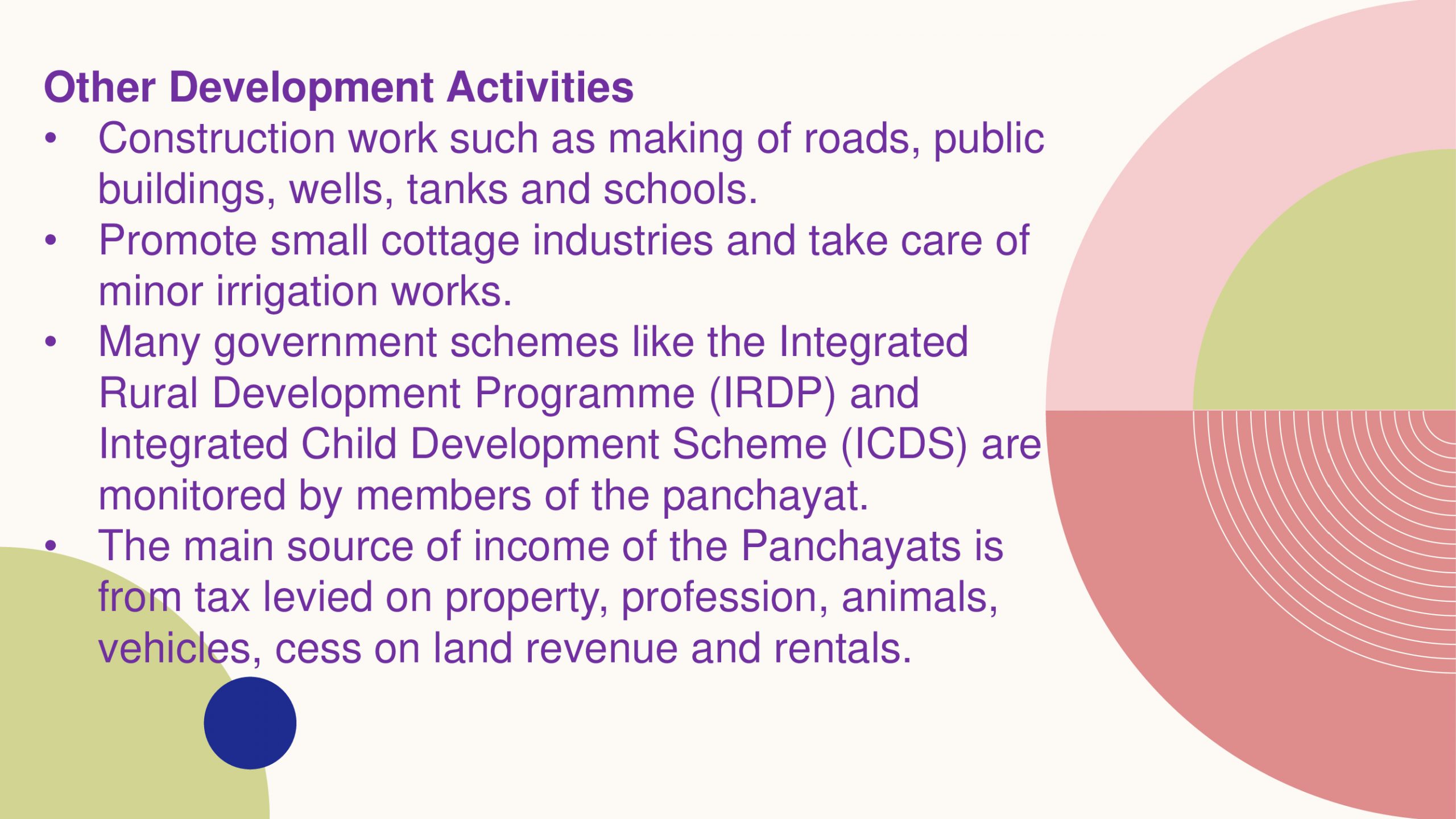 Other Development Activities

• Construction work such as making of roads, public buildings, wells, tanks and schools.
• Promote small cottage industries and take care of minor irrigation works.
• Many government schemes like the Integrated Rural Development Programme (IRDP) and Integrated Child Development Scheme (ICDS) are monitored by members of the panchayat.
• The main source of income of the Panchayats is from tax levied on property, profession, animals, vehicles, cess on land revenue and rentals.